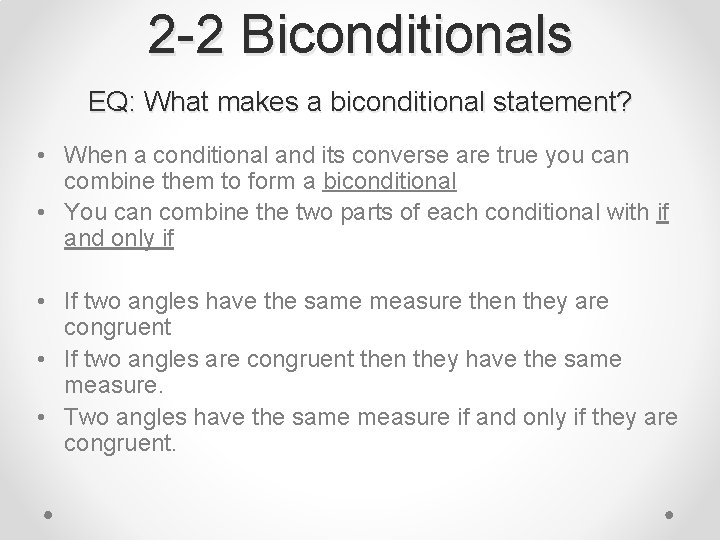 2-2 Biconditionals

EQ: What makes a biconditional statement?

• When a conditional and its converse are true you can combine them to form a biconditional
• You can combine the two parts of each conditional with if and only if

• If two angles have the same measure then they are congruent
• If two angles are congruent then they have the same measure.
• Two angles have the same measure if and only if they are congruent.